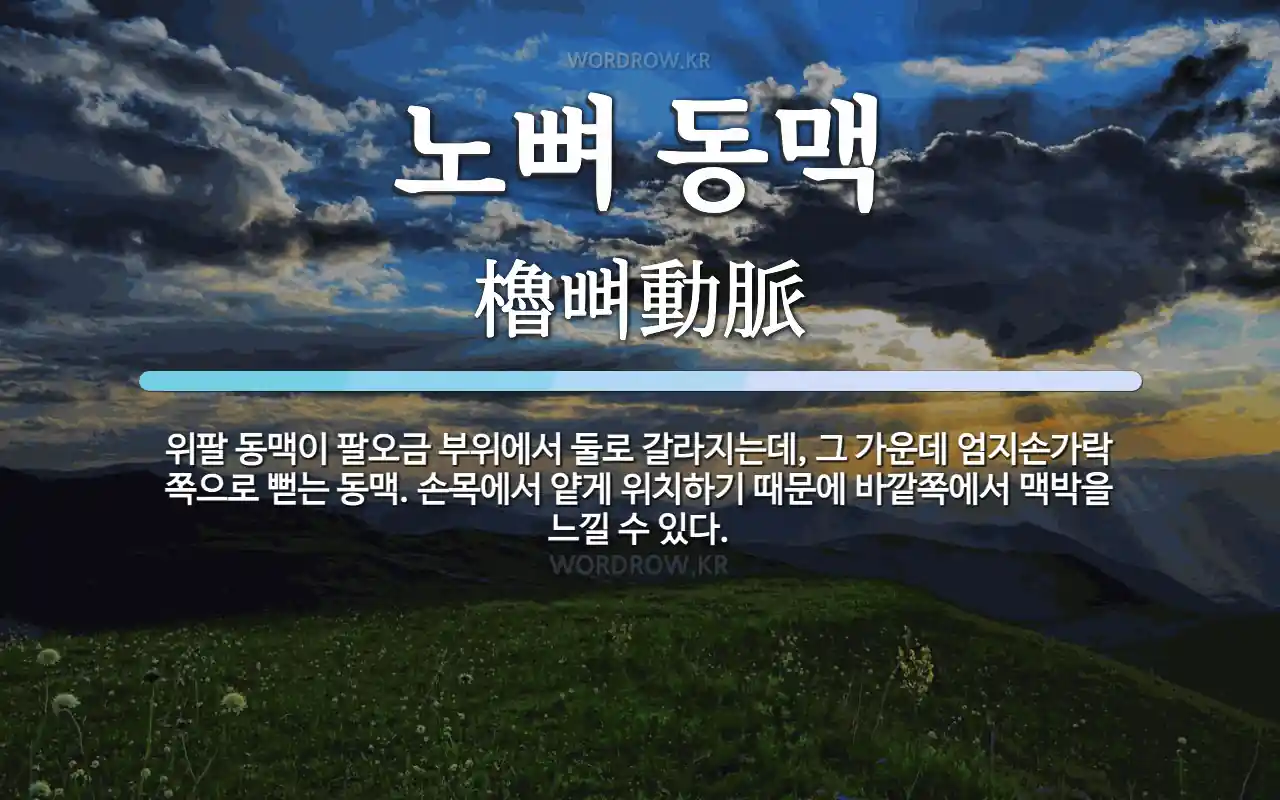 WORDROW.KR

노뼈 동맥

櫓뼈動脈

위팔 동맥이 팔오금 부위에서 둘로 갈라지는데, 그 가운데 엄지손가락 쪽으로 뻗는 동맥. 손목에서 얕게 위치하기 때문에 바깥쪽에서 맥박을 느낄 수 있다.

WORDROW.KR